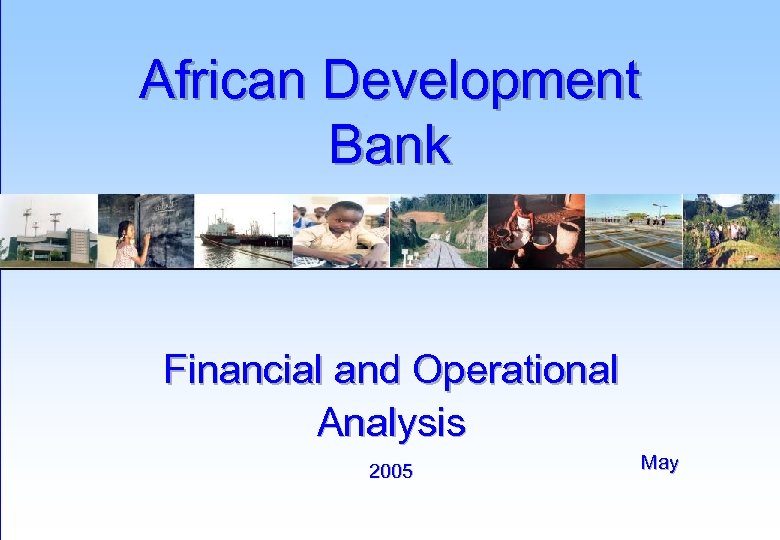 African Development Bank

Financial and Operational Analysis

May

2005